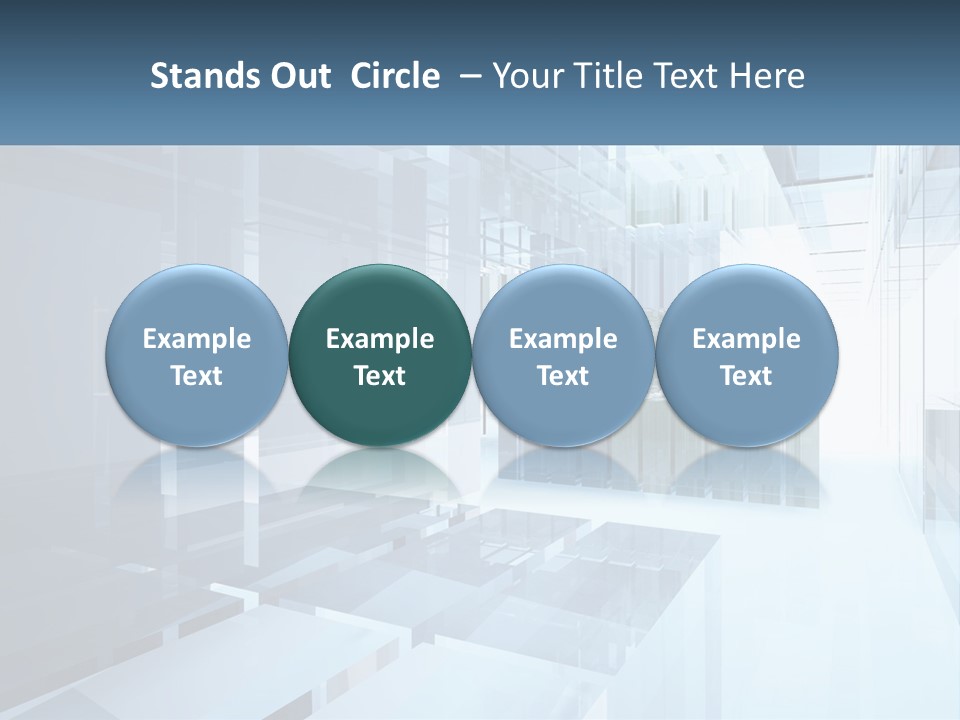 Stands Out Circle – Your Title Text Here

Example Text

Example Text

Example Text

Example Text